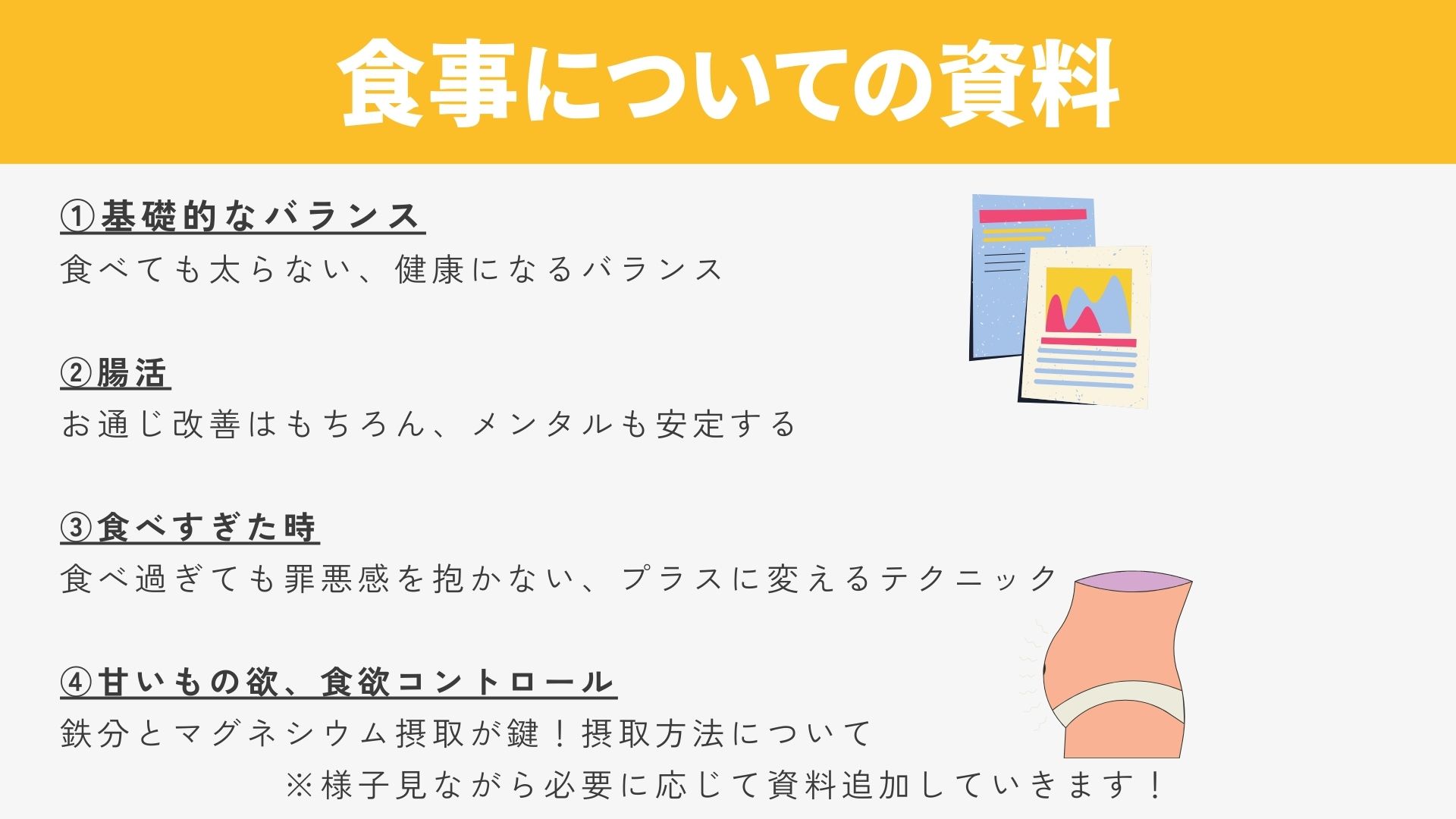 食事についての資料

①基礎的なバランス
食べても太らない、健康になるバランス

②腸活
お通じ改善はもちろん、メンタルも安定する

③食べすぎた時
食べ過ぎても罪悪感を抱かない、プラスに変えるテクニック

④甘いもの欲、食欲コントロール
鉄分とマグネシウム摂取が鍵！摂取方法について

※様子見ながら必要に応じて資料追加していきます！